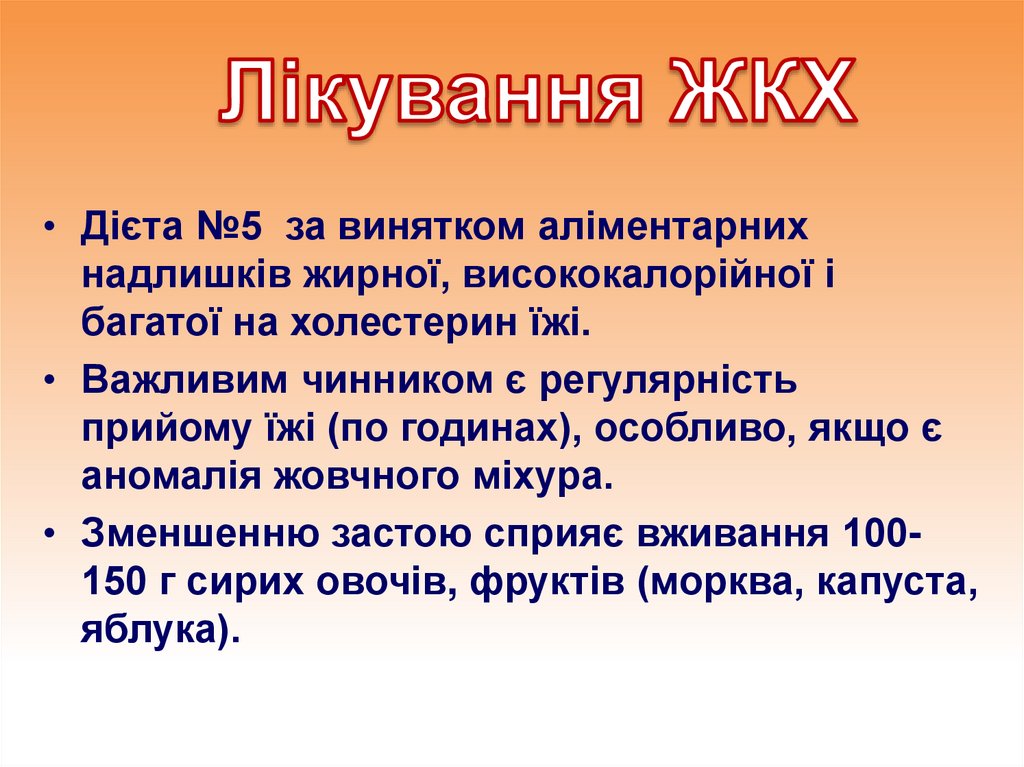 Лікування ЖКХ

• Дієта №5 за винятком аліментарних надлишків жирної, висококалорійної і багатої на холестерин їжі.

• Важливим чинником є регулярність прийому їжі (по годинах), особливо, якщо є аномалія жовчного міхура.

• Зменшенню застою сприяє вживання 100-150 г сирих овочів, фруктів (морква, капуста, яблука).